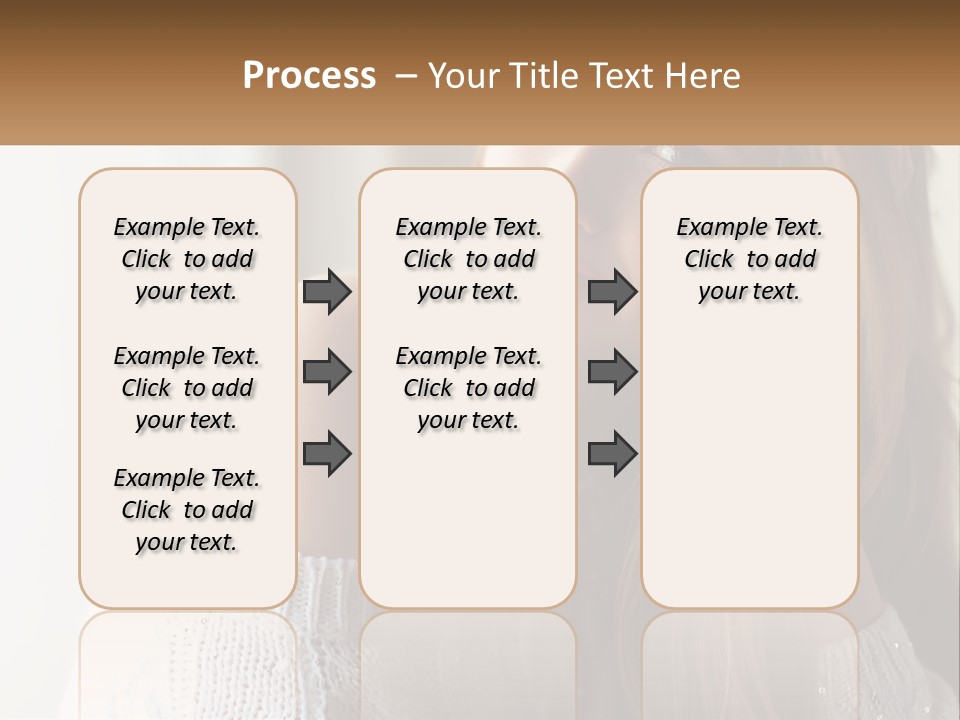 Process – Your Title Text Here

Example Text. Click to add your text.

Example Text. Click to add your text.

Example Text. Click to add your text.

Example Text. Click to add your text.

Example Text. Click to add your text.

Example Text. Click to add your text.